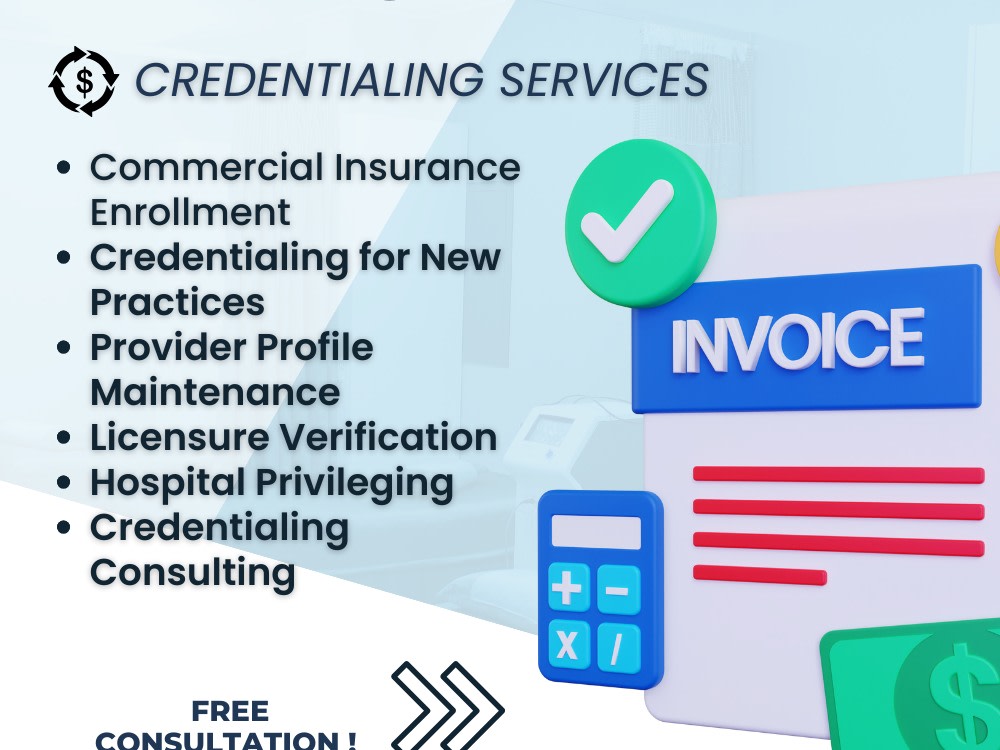 CREDENTIALING SERVICES

• Commercial Insurance Enrollment
• Credentialing for New Practices
• Provider Profile Maintenance
• Licensure Verification
• Hospital Privileging
• Credentialing Consulting

INVOICE

FREE
CONSULTATION !